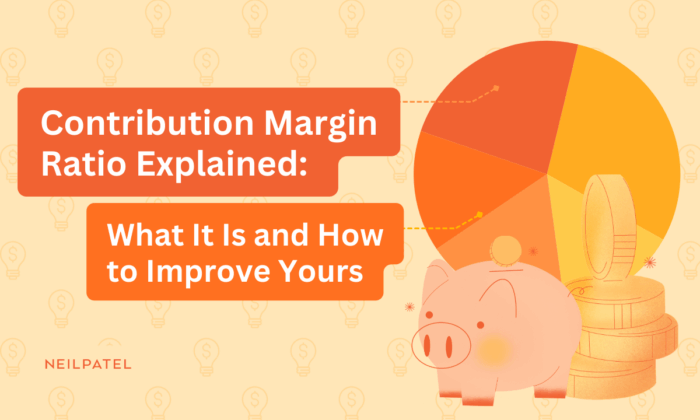 Contribution Margin Ratio Explained:

What It Is and How to Improve Yours

NEILPATEL